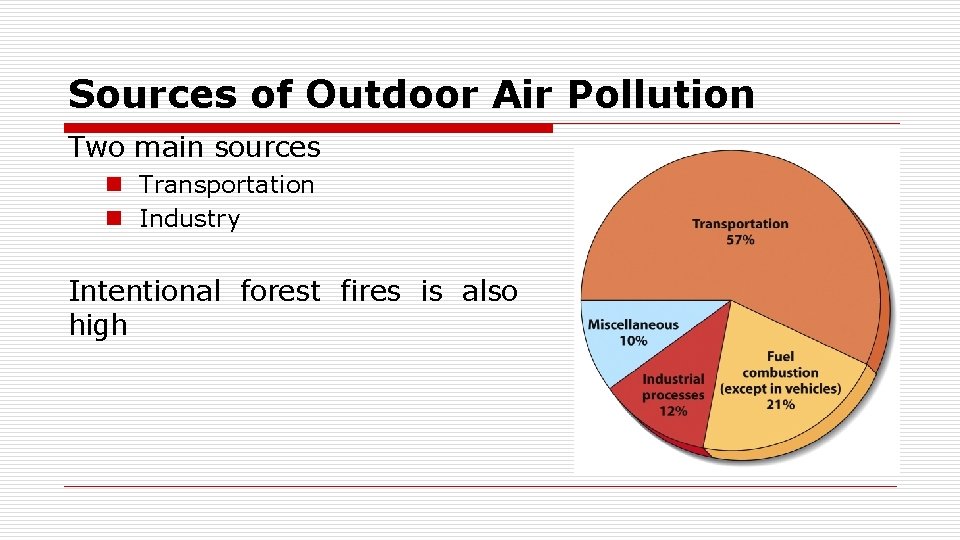 Sources of Outdoor Air Pollution

Two main sources

Transportation
Industry

Intentional forest fires is also high

Transportation
57%

Miscellaneous
10%

Industrial processes
12%

Fuel combustion (except in vehicles)
21%